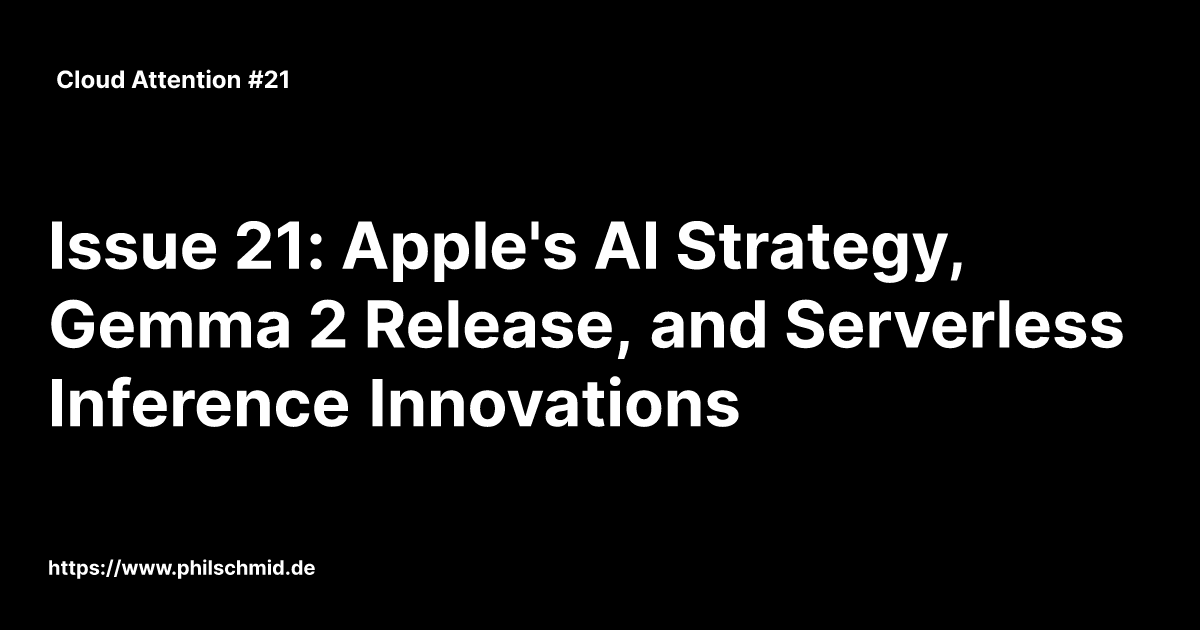 Cloud Attention #21

Issue 21: Apple's AI Strategy, Gemma 2 Release, and Serverless Inference Innovations

https://www.philschmid.de